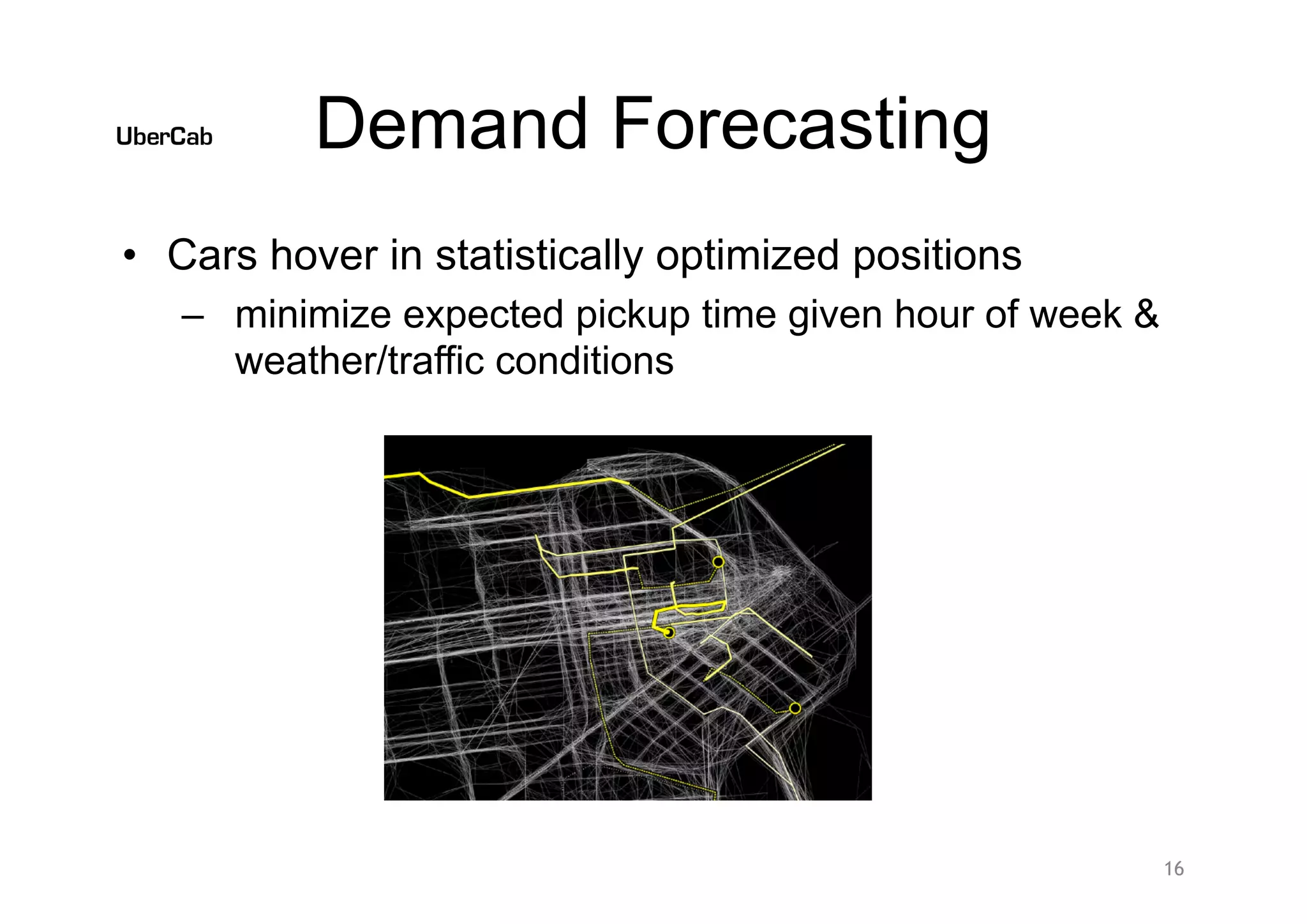 UberCab

Demand Forecasting

• Cars hover in statistically optimized positions

– minimize expected pickup time given hour of week & weather/traffic conditions

16